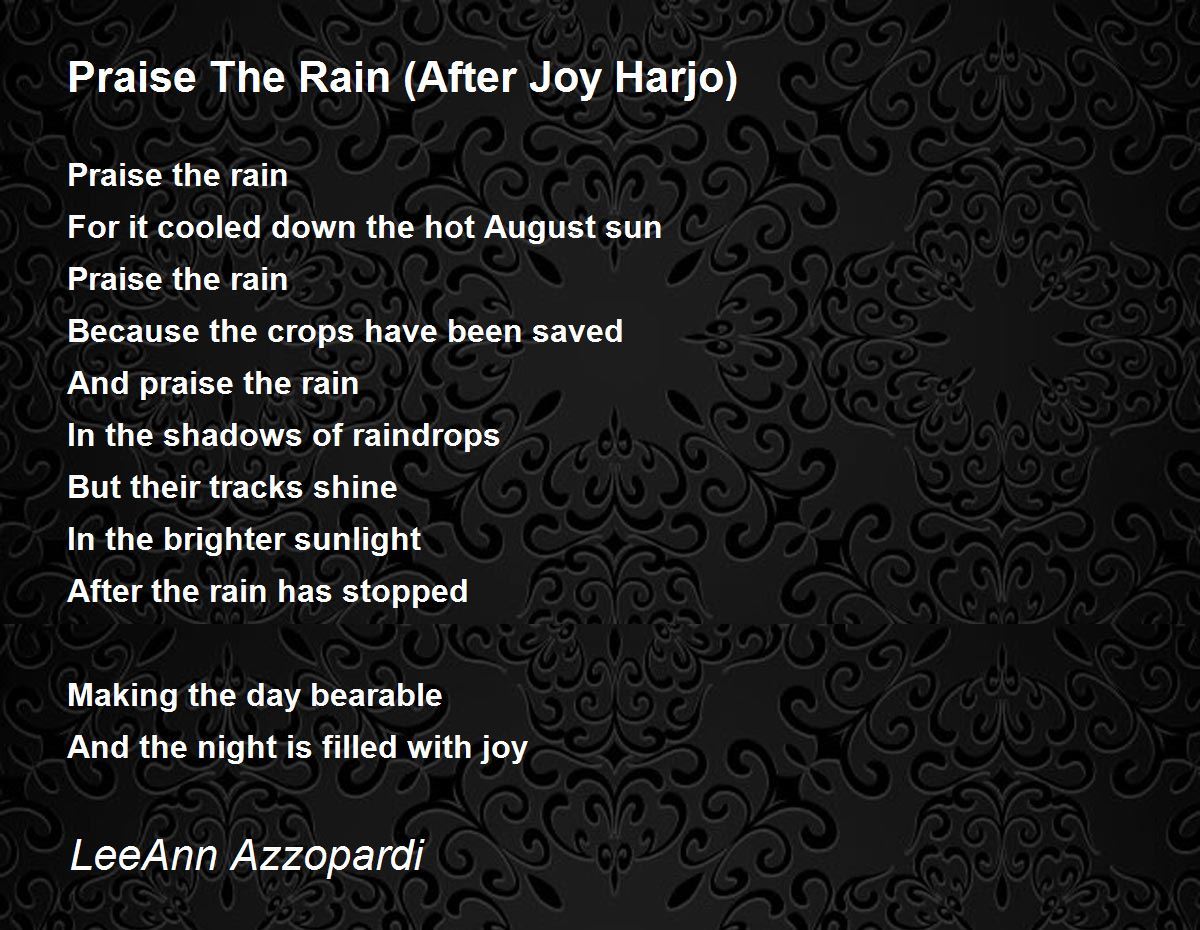 Praise The Rain (After Joy Harjo)

Praise the rain
For it cooled down the hot August sun
Praise the rain
Because the crops have been saved
And praise the rain
In the shadows of raindrops
But their tracks shine
In the brighter sunlight
After the rain has stopped

Making the day bearable
And the night is filled with joy

LeeAnn Azzopardi